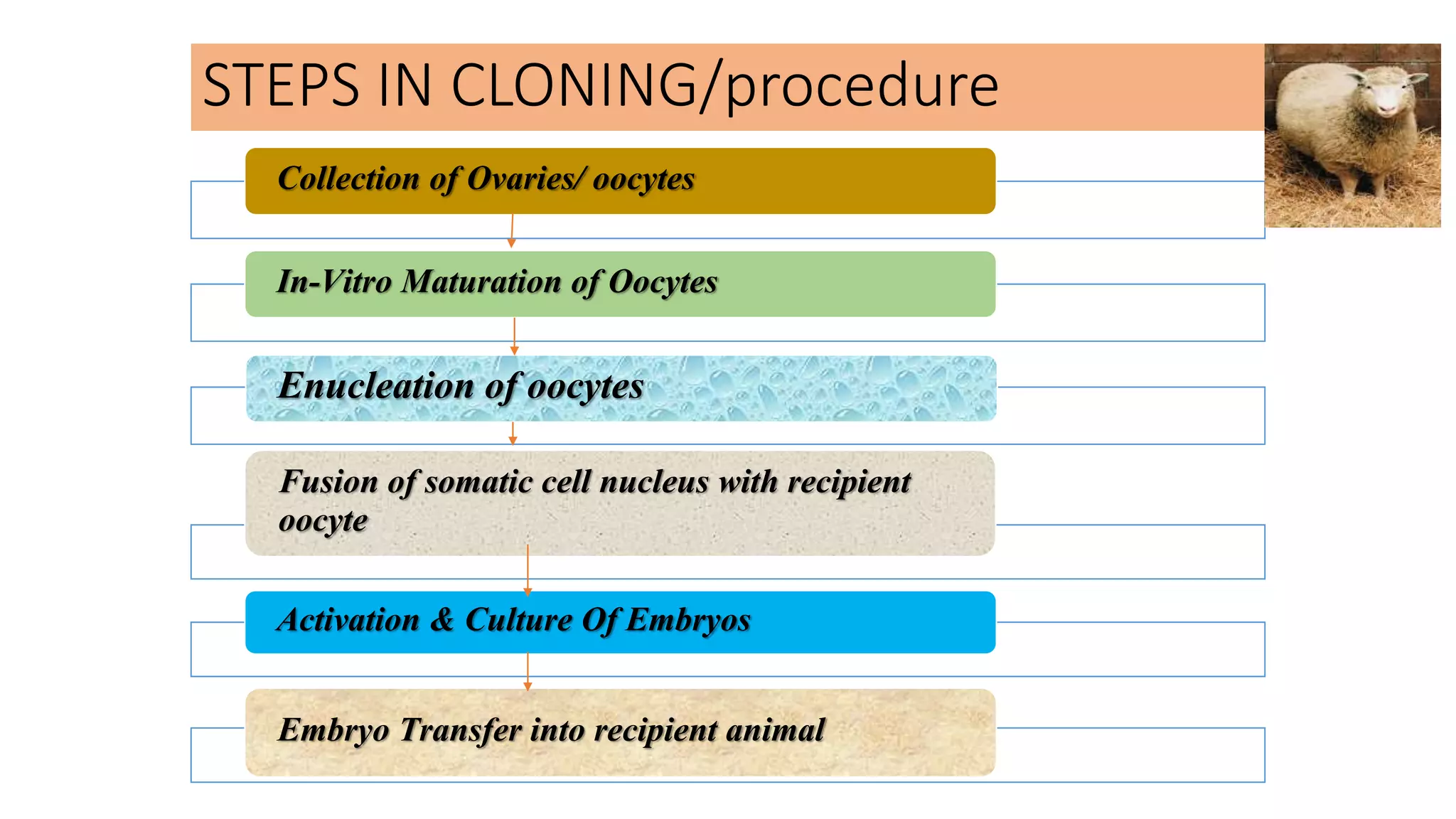 STEPS IN CLONING/procedure

Collection of Ovaries/ oocytes

In-Vitro Maturation of Oocytes

Enucleation of oocytes

Fusion of somatic cell nucleus with recipient oocyte

Activation & Culture Of Embryos

Embryo Transfer into recipient animal